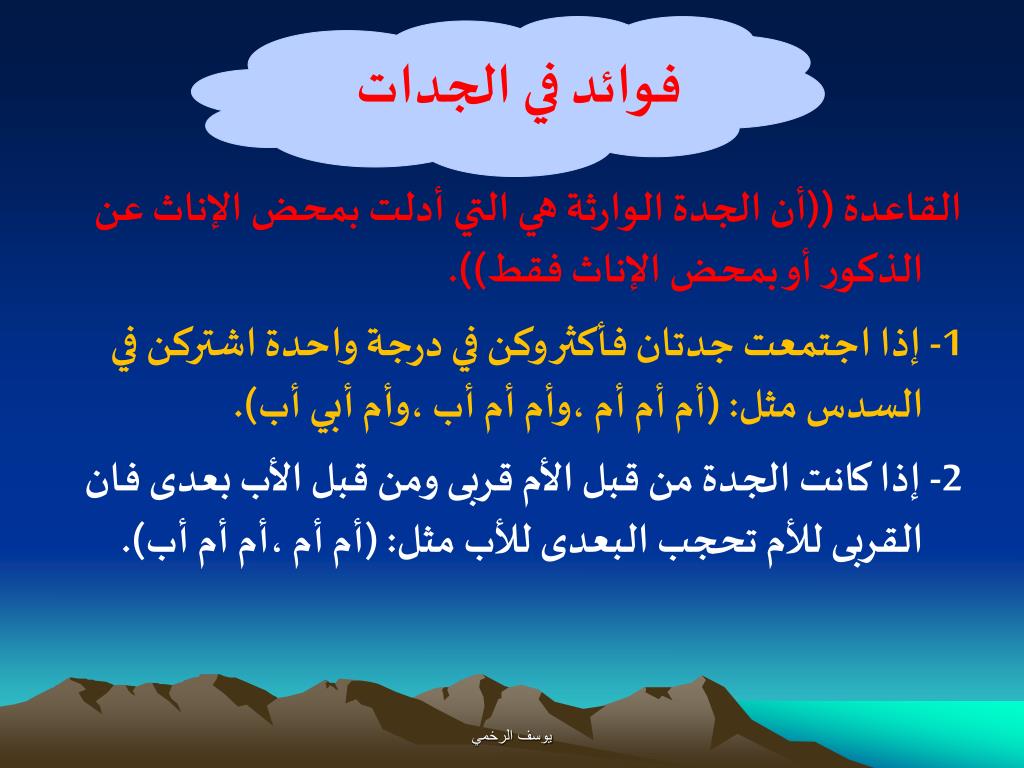 فوائد في الجدات

القاعدة ((أن الجدة الوارثة هي التي أدلت بمحض الإناث عن الذكور أوبمحض الإناث فقط)).

1- إذا اجتمعت جدتان فأكثروكن في درجة واحدة اشتركن في السدس مثل: (أم أم أم ،وأم أم أب ،وأم أبي أب).

2- إذا كانت الجدة من قبل الأم قربى ومن قبل الأب بعدى فان القربى للأم تحجب البعدى للأب مثل: (أم أم ،أم أم أب).

يوسف الرخمي